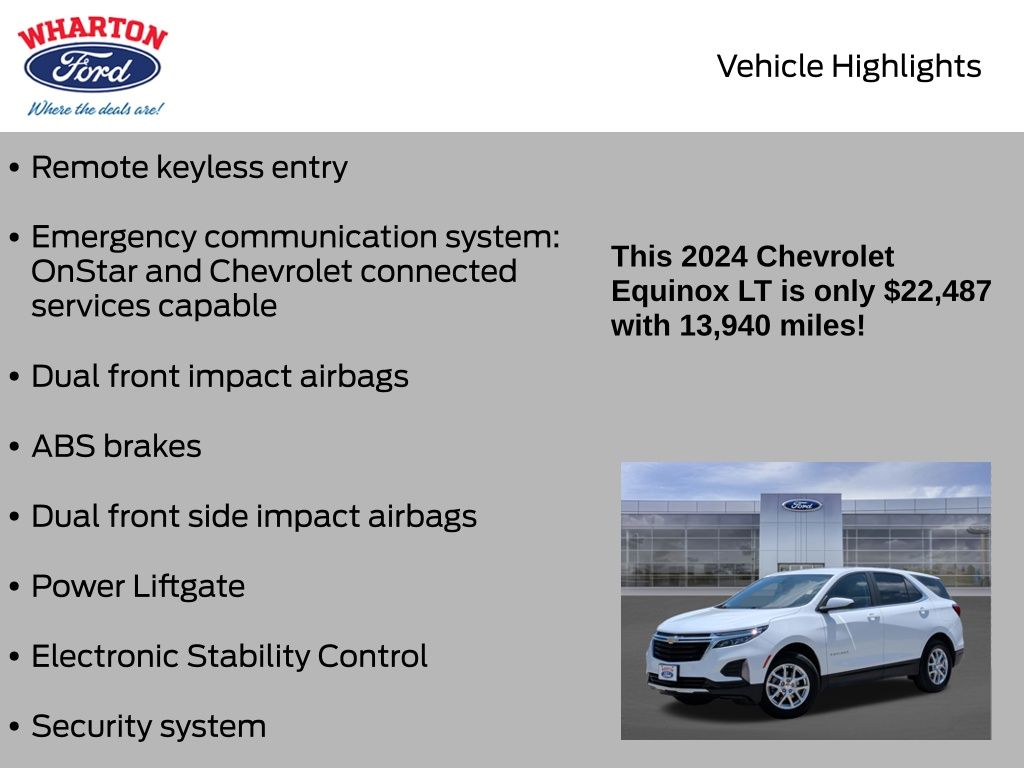 WHARTON
Ford
Where the deals are!

Vehicle Highlights

• Remote keyless entry

• Emergency communication system: OnStar and Chevrolet connected services capable

• Dual front impact airbags

• ABS brakes

• Dual front side impact airbags

• Power Liftgate

• Electronic Stability Control

• Security system

This 2024 Chevrolet Equinox LT is only $22,487 with 13,940 miles!

Ford